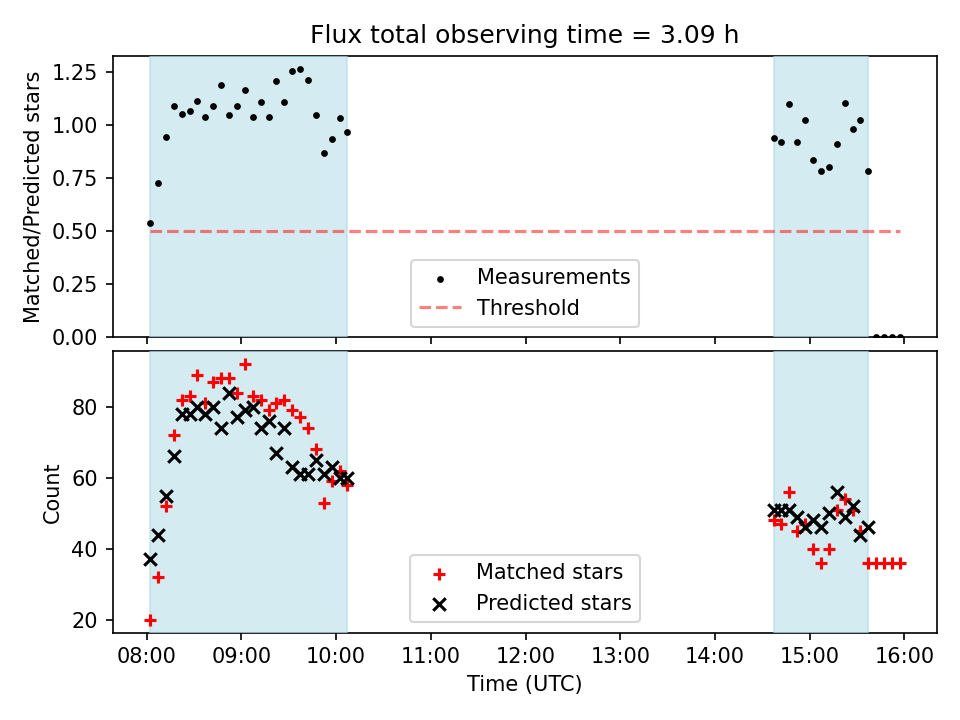 Flux total observing time = 3.09 h

Matched/Predicted stars

1.25
1.00
0.75
0.50
0.25
0.00

Measurements
Threshold

Count

80
60
40
20

Matched stars
Predicted stars

08:00 09:00 10:00 11:00 12:00 13:00 14:00 15:00 16:00

Time (UTC)